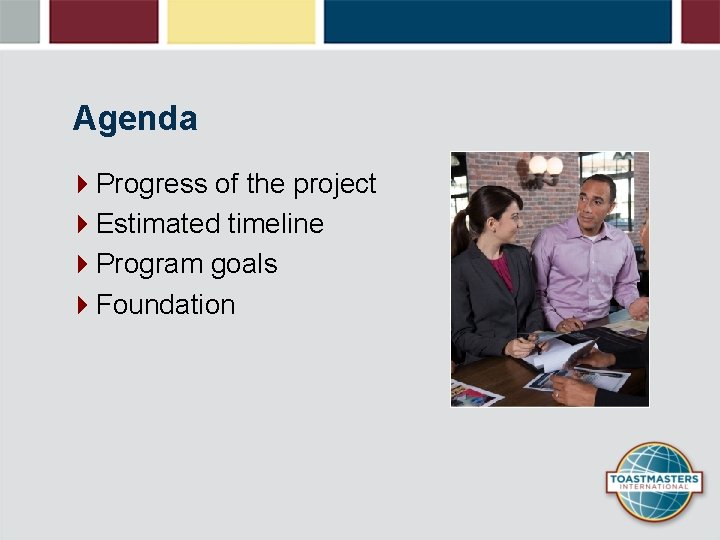 Agenda

Progress of the project
Estimated timeline
Program goals
Foundation

TOASTMASTERS INTERNATIONAL